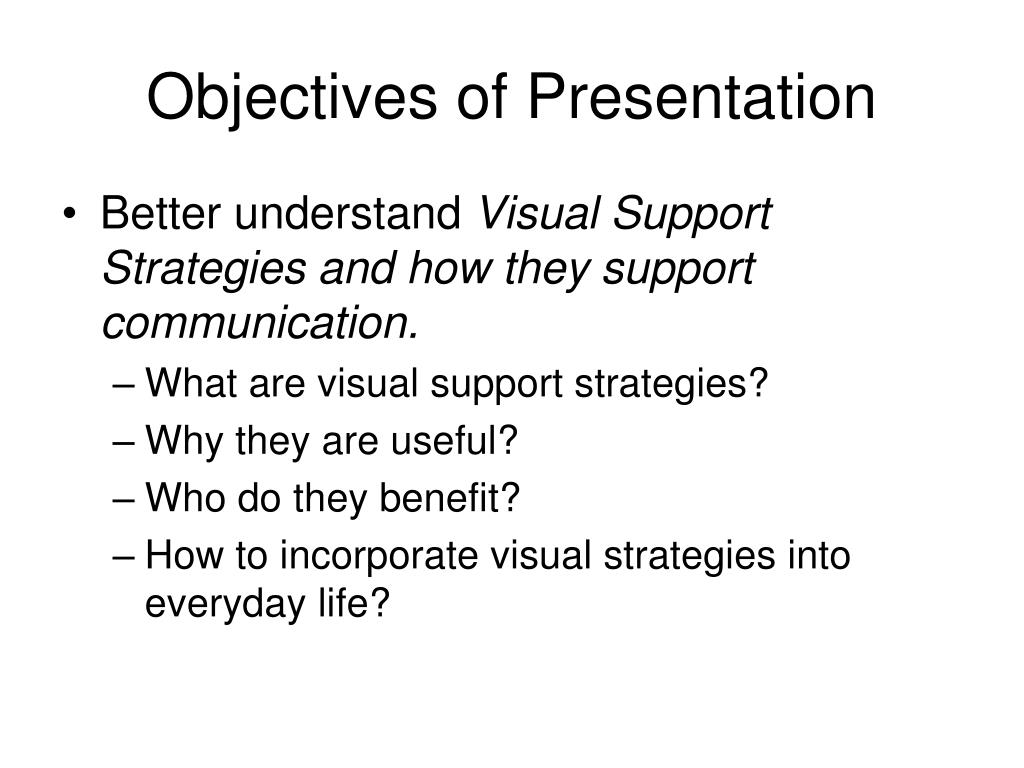 Objectives of Presentation

• Better understand Visual Support Strategies and how they support communication.
– What are visual support strategies?
– Why they are useful?
– Who do they benefit?
– How to incorporate visual strategies into everyday life?